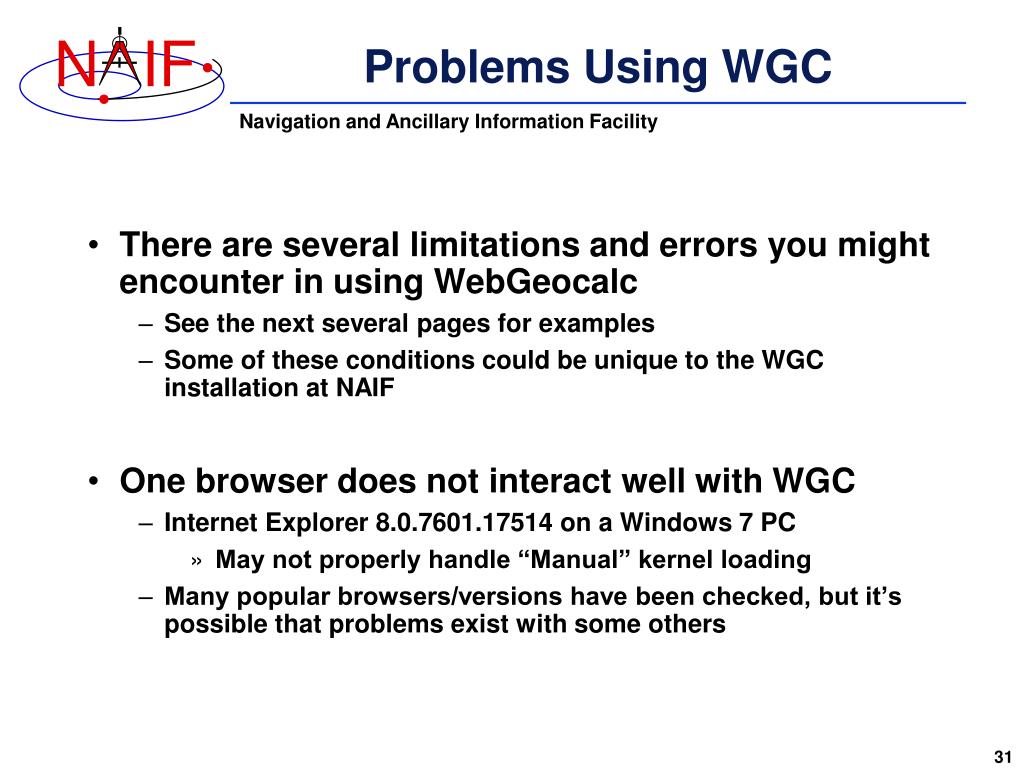 NAIF

Problems Using WGC

Navigation and Ancillary Information Facility

• There are several limitations and errors you might encounter in using WebGeocalc
– See the next several pages for examples
– Some of these conditions could be unique to the WGC installation at NAIF

• One browser does not interact well with WGC
– Internet Explorer 8.0.7601.17514 on a Windows 7 PC
» May not properly handle “Manual” kernel loading
– Many popular browsers/versions have been checked, but it’s possible that problems exist with some others

31